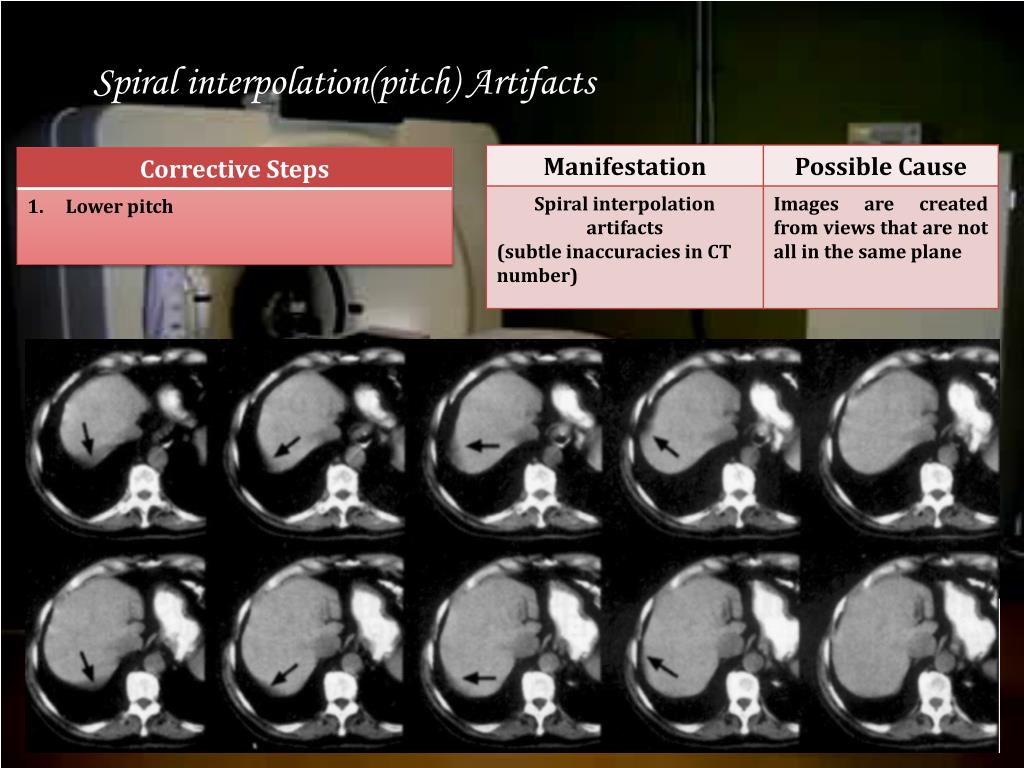 Spiral interpolation(pitch) Artifacts

| Corrective Steps |
|---|
| 1. Lower pitch |

| Manifestation | Possible Cause |
|---|---|
| Spiral interpolation artifacts (subtle inaccuracies in CT number) | Images are created from views that are not all in the same plane |